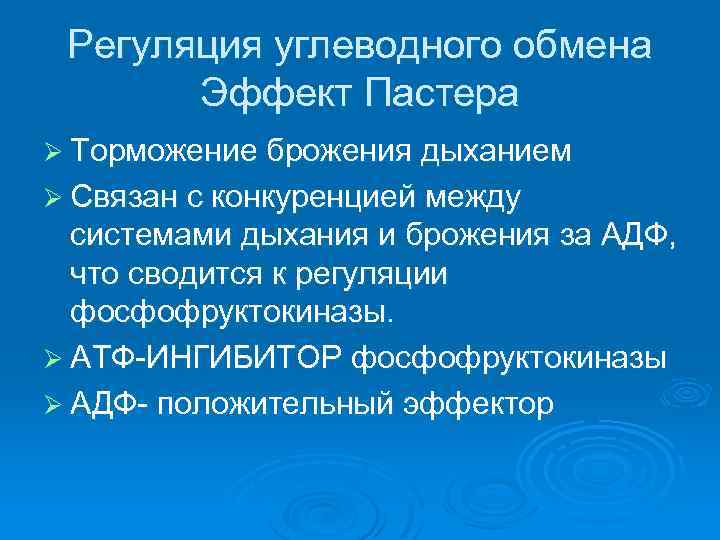 Регуляция углеводного обмена
Эффект Пастера

➢ Торможение брожения дыханием

➢ Связан с конкуренцией между системами дыхания и брожения за АДФ, что сводится к регуляции фосфофруктокиназы.

➢ АТФ-ИНГИБИТОР фосфофруктокиназы

➢ АДФ- положительный эффектор